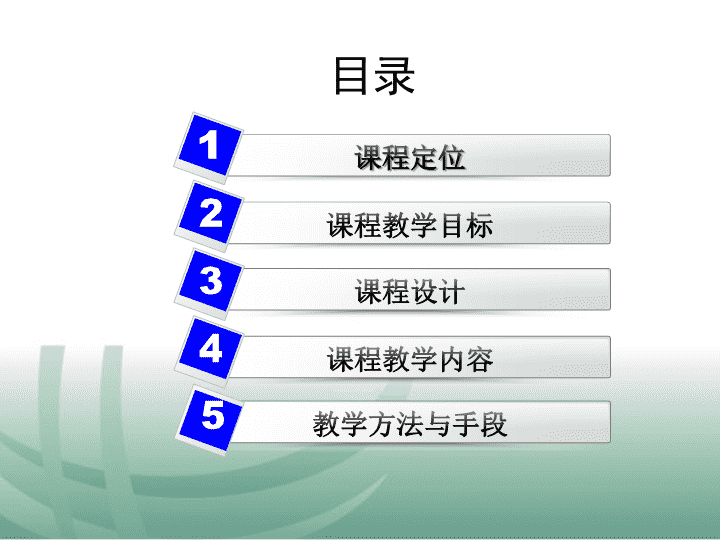 目录

1 课程定位

2 课程教学目标

3 课程设计

4 课程教学内容

5 教学方法与手段